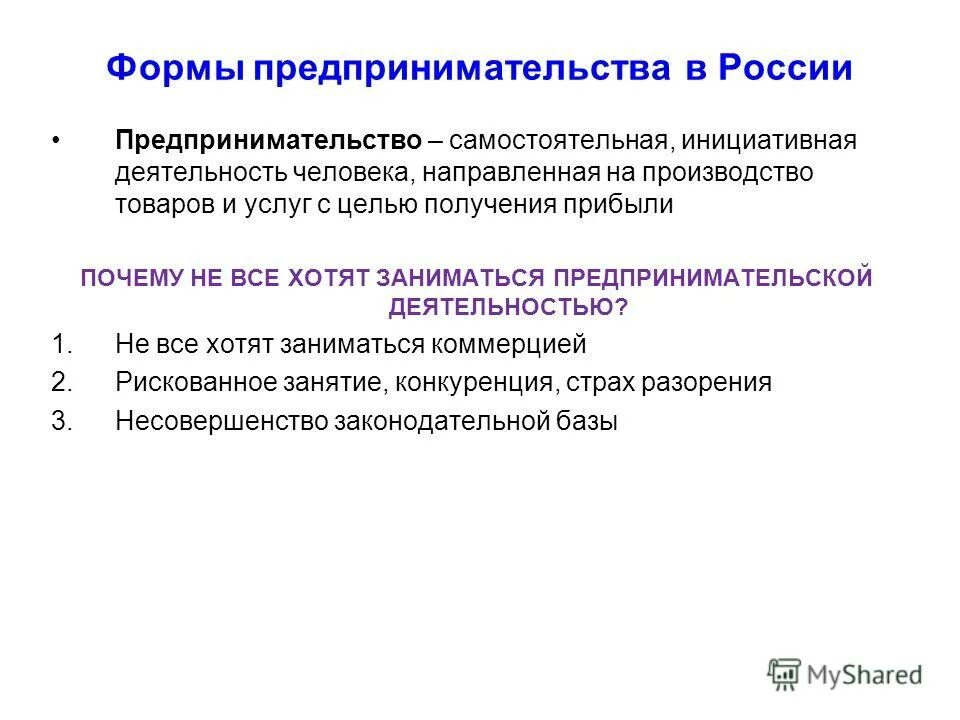 Формы предпринимательства в России

• Предпринимательство – самостоятельная, инициативная деятельность человека, направленная на производство товаров и услуг с целью получения прибыли

ПОЧЕМУ НЕ ВСЕ ХОТЯТ ЗАНИМАТЬСЯ ПРЕДПРИНИМАТЕЛЬСКОЙ ДЕЯТЕЛЬНОСТЬЮ?

1. Не все хотят заниматься коммерцией
2. Рискованное занятие, конкуренция, страх разорения
3. Несовершенство законодательной базы

MyShared